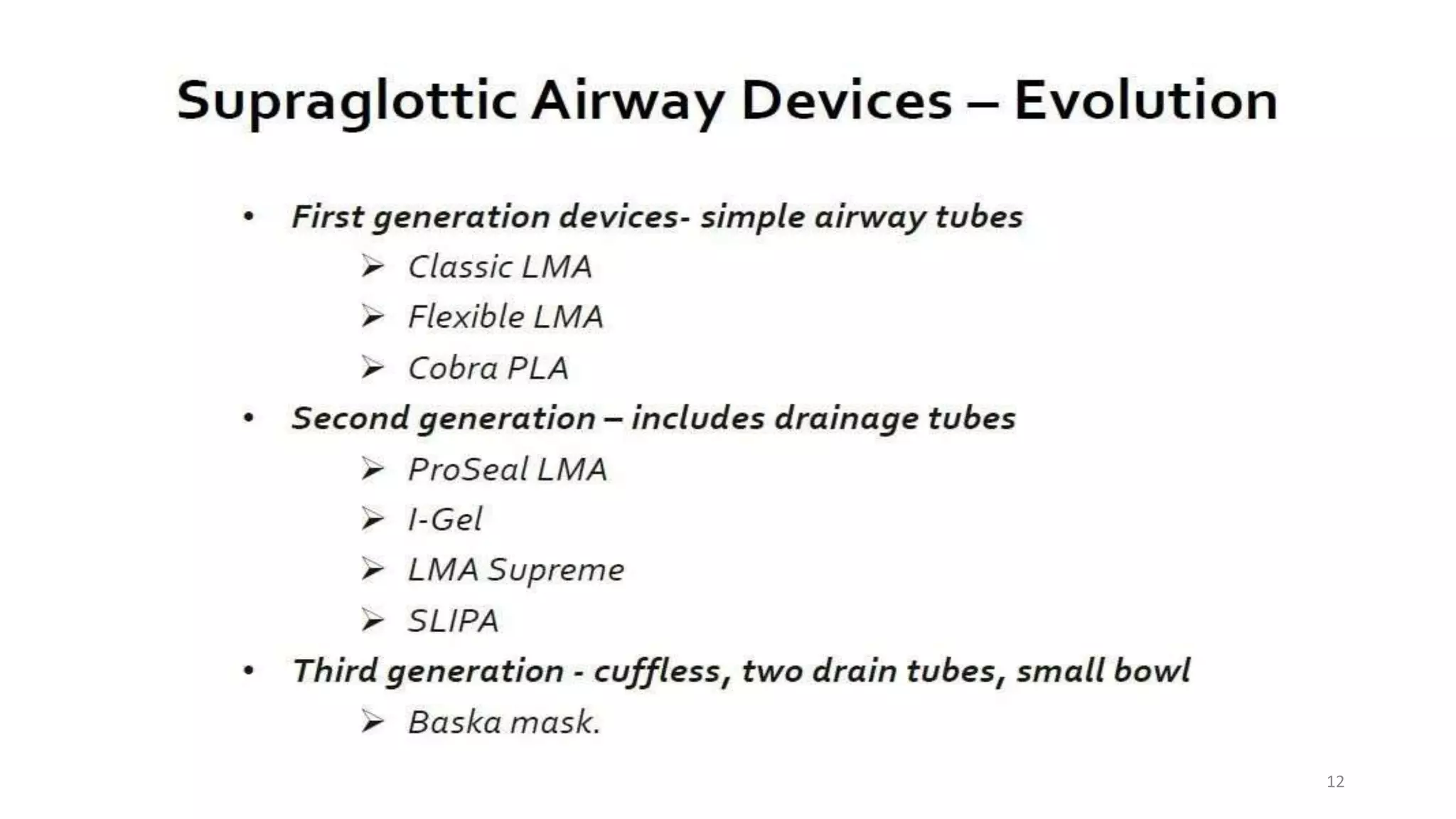 Supraglottic Airway Devices – Evolution

• First generation devices- simple airway tubes
  ➢ Classic LMA
  ➢ Flexible LMA
  ➢ Cobra PLA
• Second generation – includes drainage tubes
  ➢ ProSeal LMA
  ➢ I-Gel
  ➢ LMA Supreme
  ➢ SLIPA
• Third generation - cuffless, two drain tubes, small bowl
  ➢ Baska mask.

12